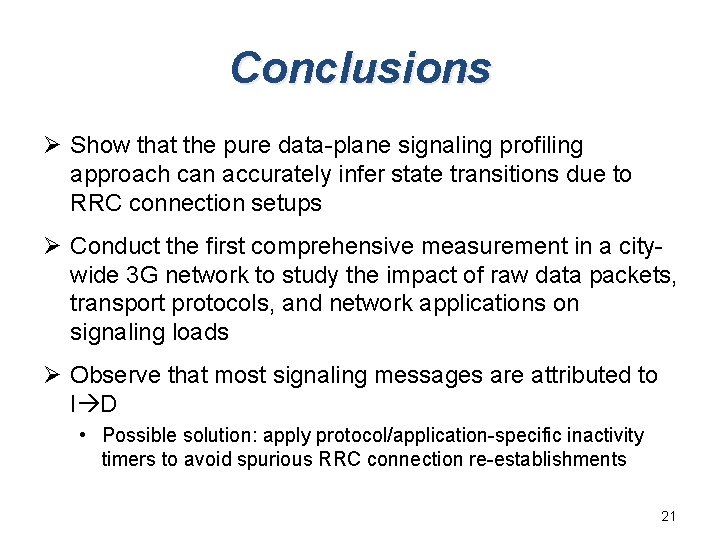 Conclusions

➢ Show that the pure data-plane signaling profiling approach can accurately infer state transitions due to RRC connection setups

➢ Conduct the first comprehensive measurement in a city-wide 3G network to study the impact of raw data packets, transport protocols, and network applications on signaling loads

➢ Observe that most signaling messages are attributed to I→D

• Possible solution: apply protocol/application-specific inactivity timers to avoid spurious RRC connection re-establishments

21